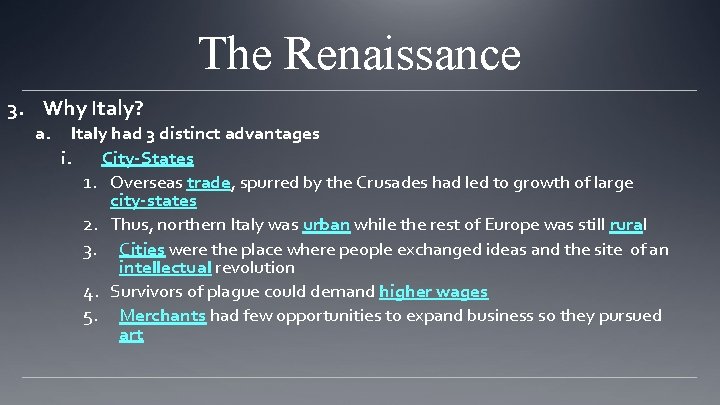 The Renaissance

3. Why Italy?

a. Italy had 3 distinct advantages

i. City-States

1. Overseas trade, spurred by the Crusades had led to growth of large city-states

2. Thus, northern Italy was urban while the rest of Europe was still rural

3. Cities were the place where people exchanged ideas and the site of an intellectual revolution

4. Survivors of plague could demand higher wages

5. Merchants had few opportunities to expand business so they pursued art